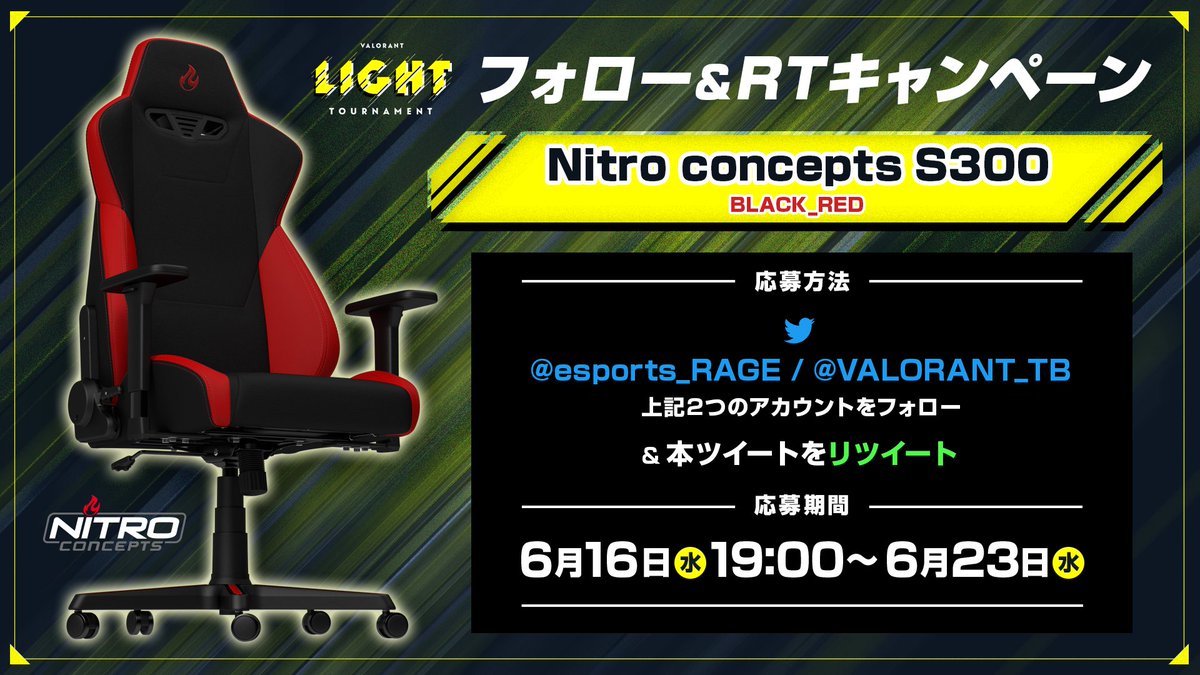 VALORANT
LIGHT
TOURNAMENT

フォロー&RTキャンペーン

Nitro concepts S300
BLACK_RED

応募方法

@esports_RAGE / @VALORANT_TB
上記2つのアカウントをフォロー
& 本ツイートをリツイート

応募期間

6月16日水19:00～6月23日水

NITRO
CONCEPTS